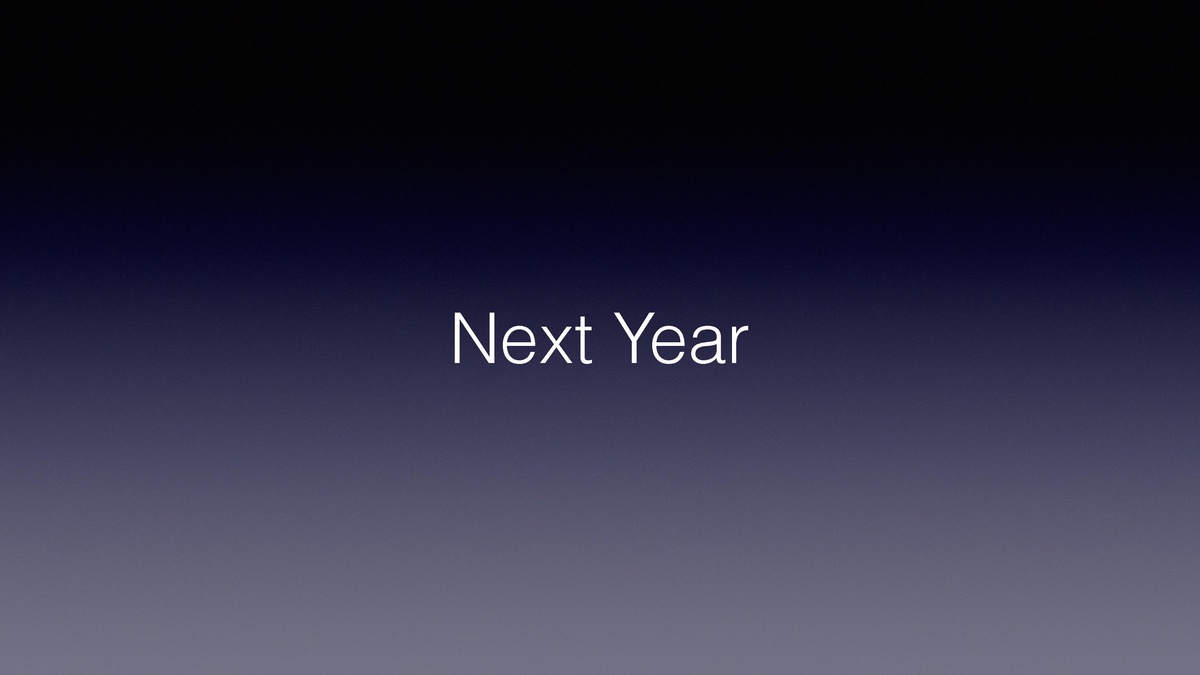 Next Year